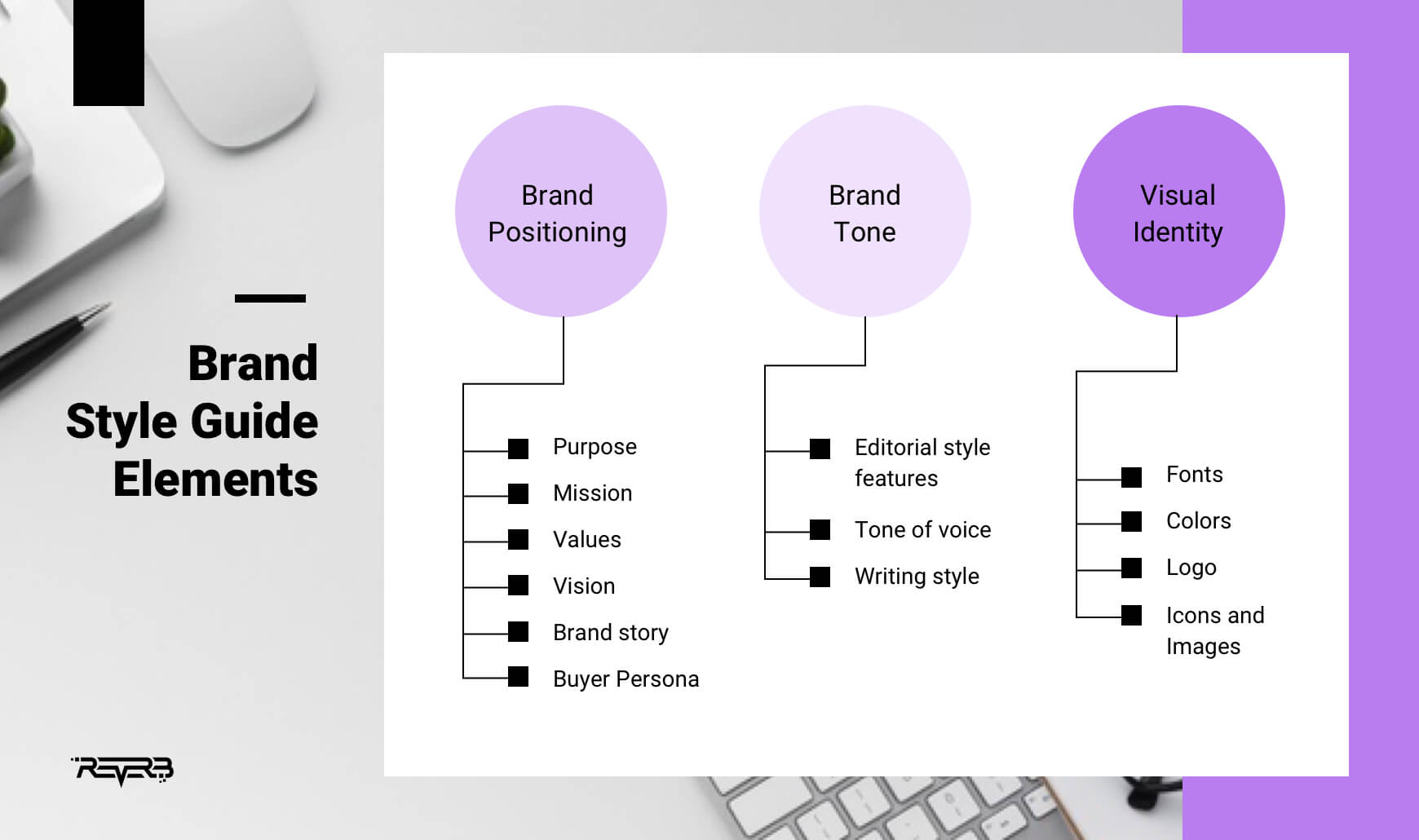 Brand Style Guide Elements

Brand Positioning

Purpose
Mission
Values
Vision
Brand story
Buyer Persona

Brand Tone

Editorial style features
Tone of voice
Writing style

Visual Identity

Fonts
Colors
Logo
Icons and Images

REVERB